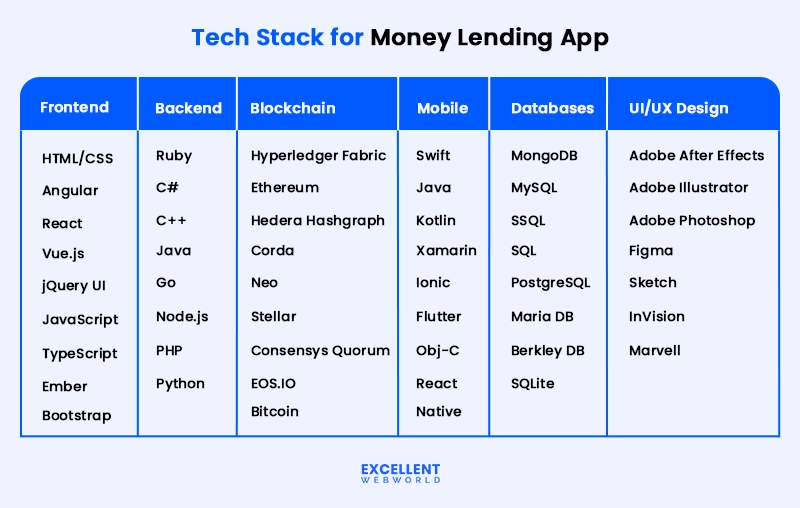 Tech Stack for Money Lending App

| Frontend | Backend | Blockchain | Mobile | Databases | UI/UX Design |
|---|---|---|---|---|---|
| HTML/CSS | Ruby | Hyperledger Fabric | Swift | MongoDB | Adobe After Effects |
| Angular | C# | Ethereum | Java | MySQL | Adobe Illustrator |
| React | C++ | Hedera Hashgraph | Kotlin | SSQL | Adobe Photoshop |
| Vue.js | Java | Corda | Xamarin | SQL | Figma |
| jQuery UI | Go | Neo | Ionic | PostgreSQL | Sketch |
| JavaScript | Node.js | Stellar | Flutter | Maria DB | InVision |
| TypeScript | PHP | Consensys Quorum | Obj-C | Berkley DB | Marvell |
| Ember | Python | EOS.IO | React Native | SQLite | |
| Bootstrap | | Bitcoin | | | |

EXCELLENT WEBWORLD